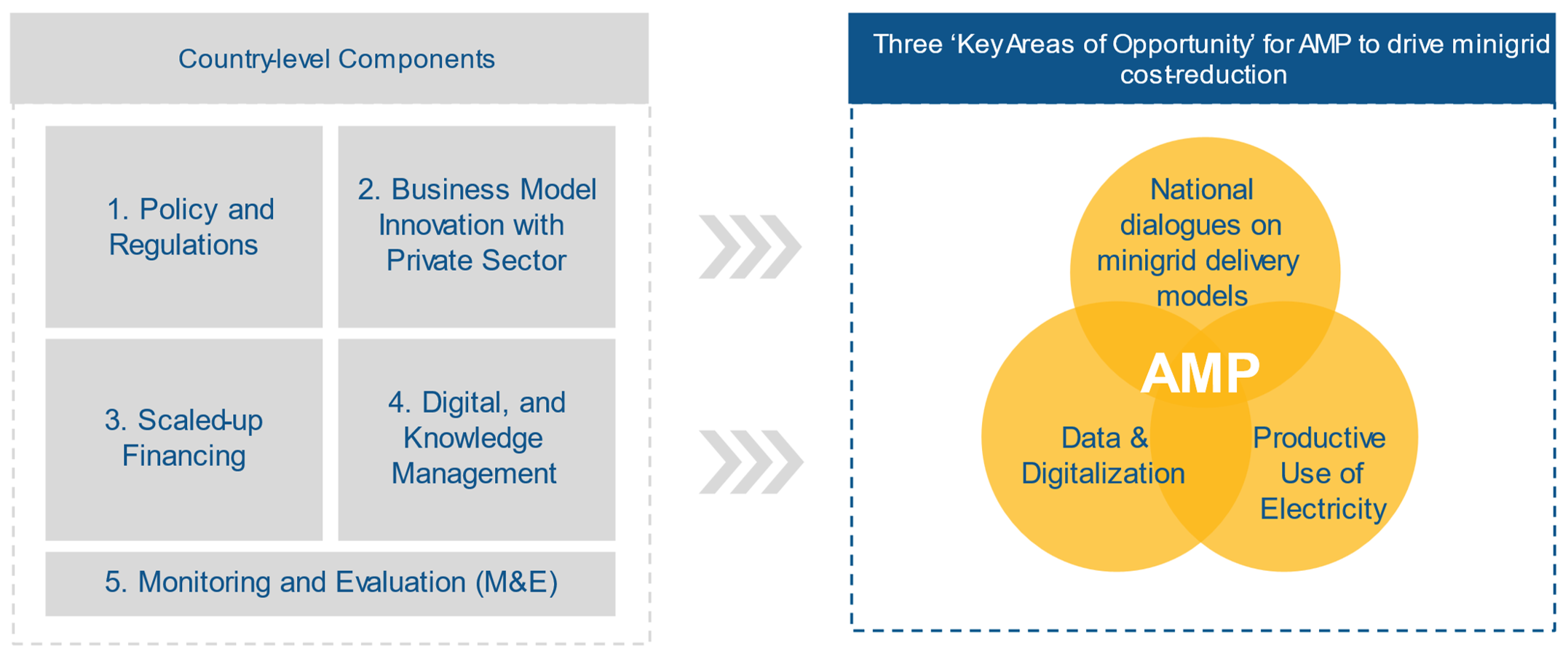 Country-level Components

1. Policy and Regulations

2. Business Model Innovation with Private Sector

3. Scaled-up Financing

4. Digital, and Knowledge Management

5. Monitoring and Evaluation (M&E)

Three 'Key Areas of Opportunity' for AMP to drive minigrid cost-reduction

National dialogues on minigrid delivery models

AMP

Data & Digitalization

Productive Use of Electricity